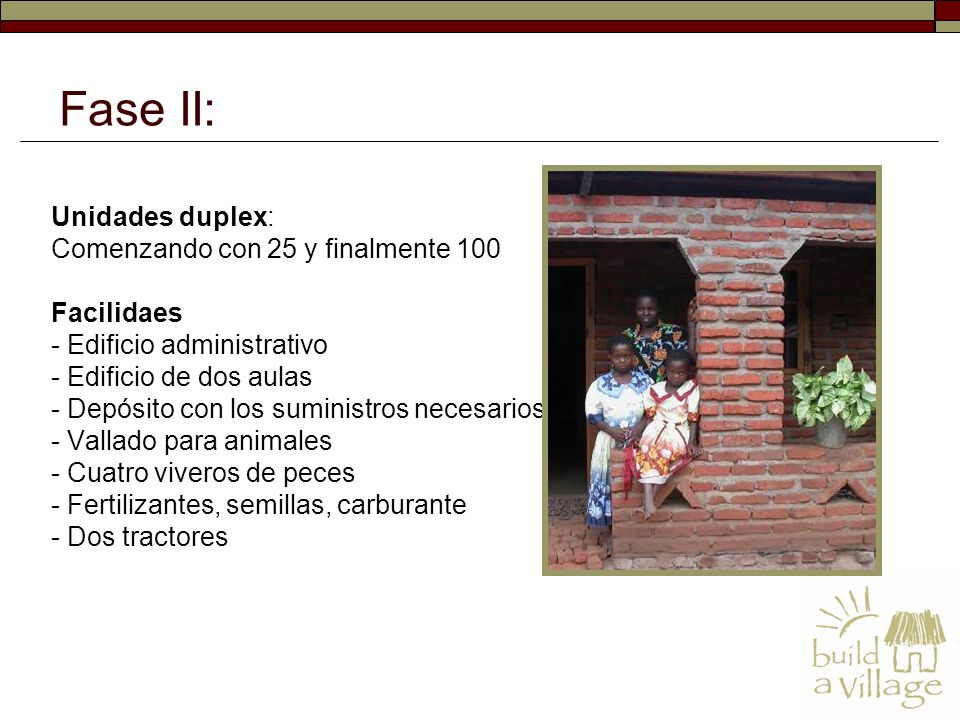 Fase II:

**Unidades duplex**:
Comenzando con 25 y finalmente 100

**Facilidaes**
- Edificio administrativo
- Edificio de dos aulas
- Depósito con los suministros necesarios
- Vallado para animales
- Cuatro viveros de peces
- Fertilizantes, semillas, carburante
- Dos tractores

build a village